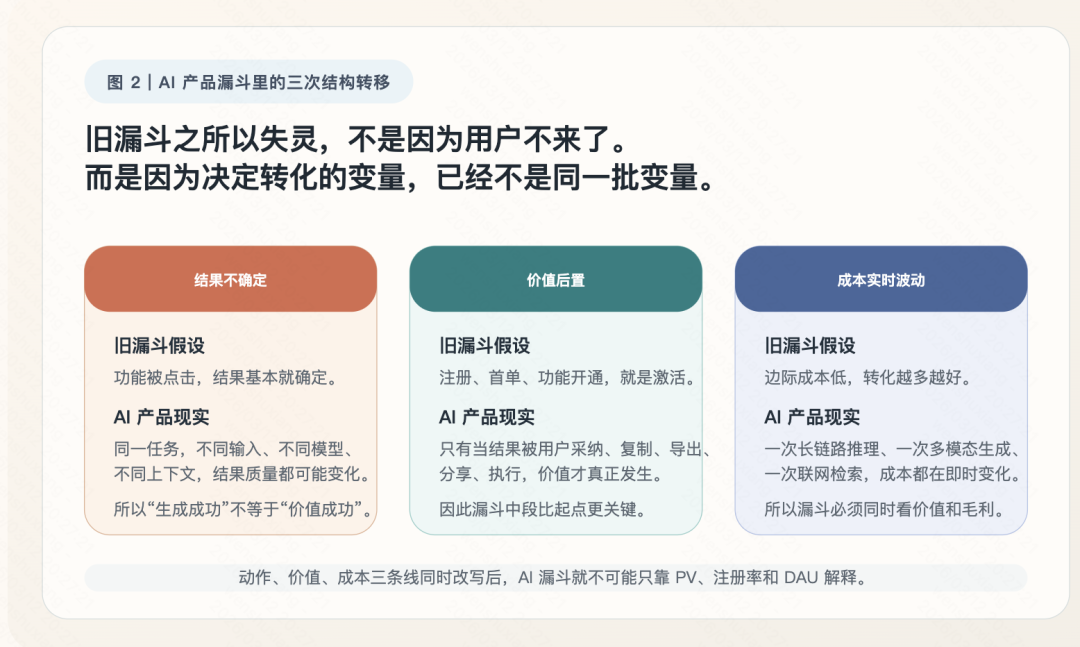 图 2 | AI 产品漏斗里的三次结构转移

旧漏斗之所以失灵，不是因为用户不来了。
而是因为决定转化的变量，已经不是同一批变量。

结果不确定

旧漏斗假设

功能被点击，结果基本就确定。

AI 产品现实

同一任务，不同输入、不同模型、不同上下文，结果质量都可能变化。

所以“生成成功”不等于“价值成功”。

价值后置

旧漏斗假设

注册、首单、功能开通，就是激活。

AI 产品现实

只有当结果被用户采纳、复制、导出、分享、执行，价值才真正发生。

因此漏斗中段比起点更关键。

成本实时波动

旧漏斗假设

边际成本低，转化越多越好。

AI 产品现实

一次长链路推理、一次多模态生成、一次联网检索，成本都在即时变化。

所以漏斗必须同时看价值和毛利。

动作、价值、成本三条线同时改写后，AI 漏斗就不可能只靠 PV、注册率和 DAU 解释。